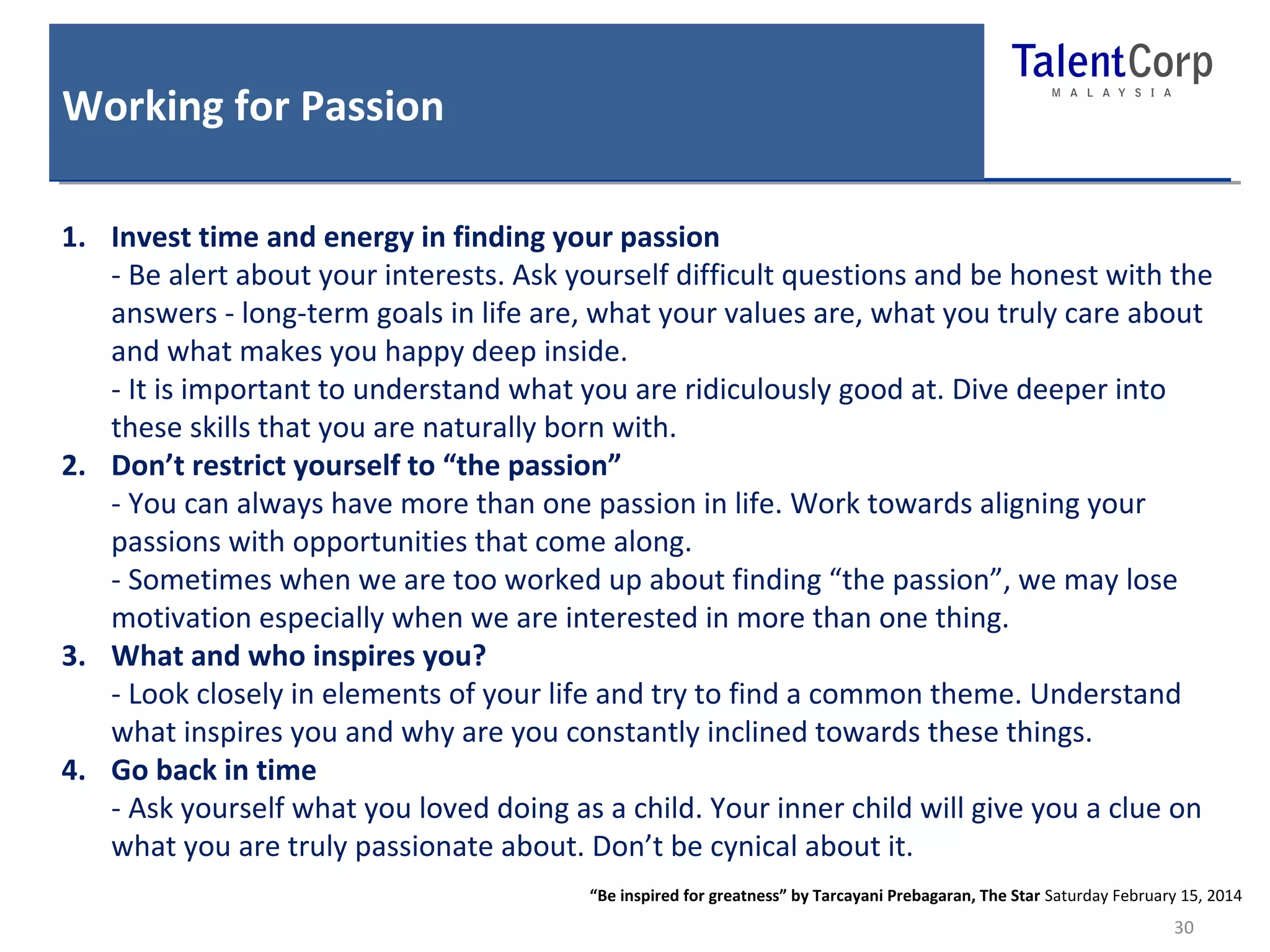 Working for Passion

TalentCorp
MALAYSIA

1. Invest time and energy in finding your passion
- Be alert about your interests. Ask yourself difficult questions and be honest with the answers - long-term goals in life are, what your values are, what you truly care about and what makes you happy deep inside.
- It is important to understand what you are ridiculously good at. Dive deeper into these skills that you are naturally born with.
2. Don't restrict yourself to "the passion"
- You can always have more than one passion in life. Work towards aligning your passions with opportunities that come along.
- Sometimes when we are too worked up about finding "the passion", we may lose motivation especially when we are interested in more than one thing.
3. What and who inspires you?
- Look closely in elements of your life and try to find a common theme. Understand what inspires you and why are you constantly inclined towards these things.
4. Go back in time
- Ask yourself what you loved doing as a child. Your inner child will give you a clue on what you are truly passionate about. Don't be cynical about it.

"Be inspired for greatness" by Tarcayani Prebagaran, The Star Saturday February 15, 2014

30